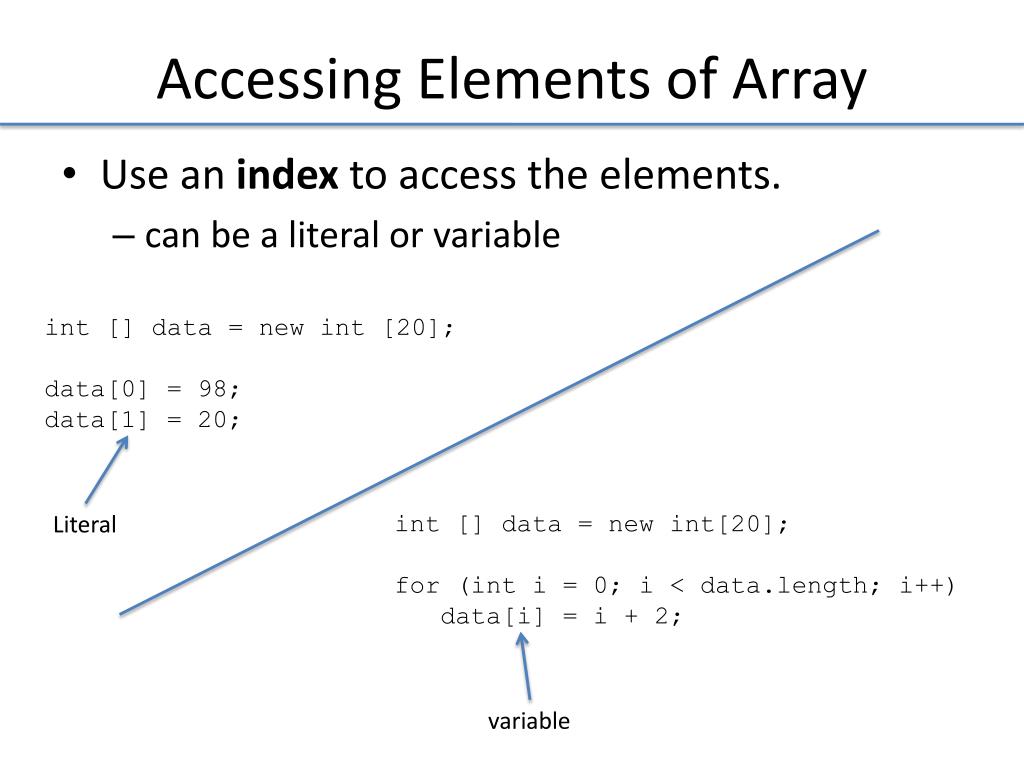 Accessing Elements of Array

• Use an **index** to access the elements.
– can be a literal or variable

int [] data = new int [20];

data[0] = 98;
data[1] = 20;

Literal

int [] data = new int[20];

for (int i = 0; i < data.length; i++)
data[i] = i + 2;

variable